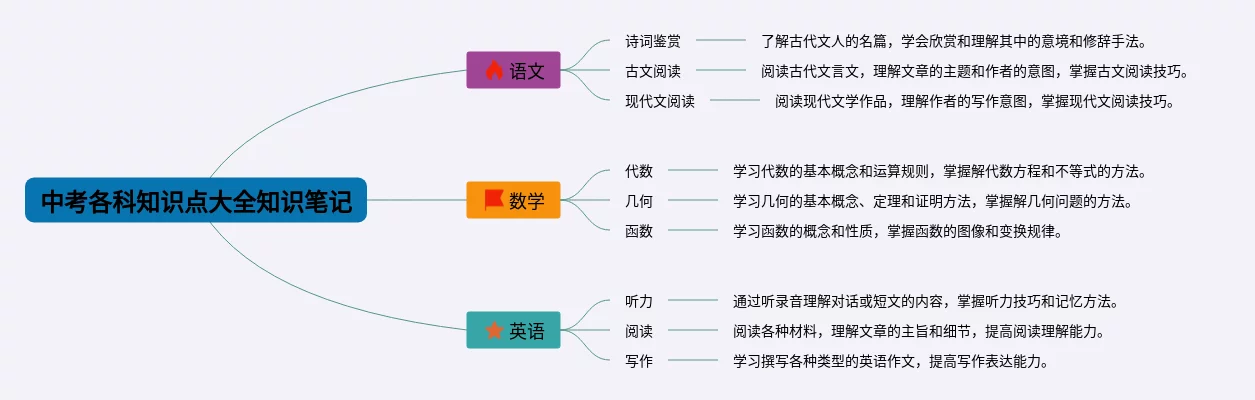 中考各科知识点大全知识笔记

语文

诗词鉴赏

了解古代文人的名篇，学会欣赏和理解其中的意境和修辞手法。

古文阅读

阅读古代文言文，理解文章的主题和作者的意图，掌握古文阅读技巧。

现代文阅读

阅读现代文学作品，理解作者的写作意图，掌握现代文阅读技巧。

数学

代数

学习代数的基本概念和运算规则，掌握解代数方程和不等式的方法。

几何

学习几何的基本概念、定理和证明方法，掌握解几何问题的方法。

函数

学习函数的概念和性质，掌握函数的图像和变换规律。

英语

听力

通过听录音理解对话或短文的内容，掌握听力技巧和记忆方法。

阅读

阅读各种材料，理解文章的主旨和细节，提高阅读理解能力。

写作

学习撰写各种类型的英语作文，提高写作表达能力。